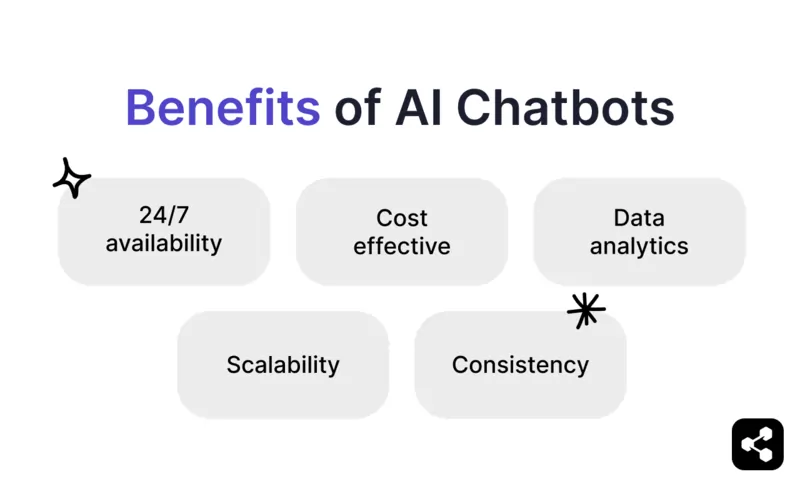 Benefits of AI Chatbots

24/7 availability

Cost effective

Data analytics

Scalability

Consistency